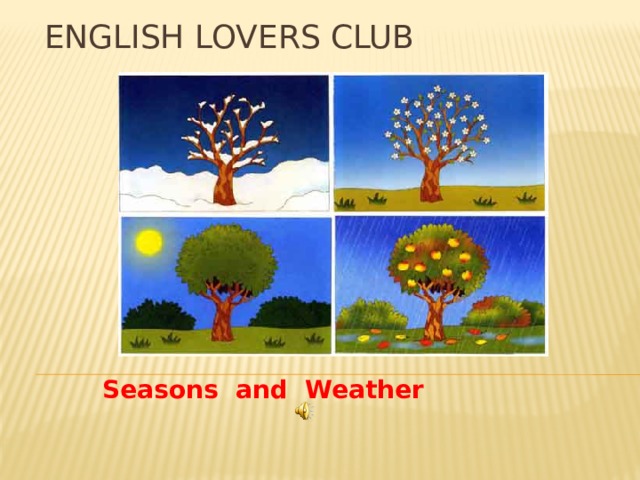 ENGLISH LOVERS CLUB

Seasons and Weather